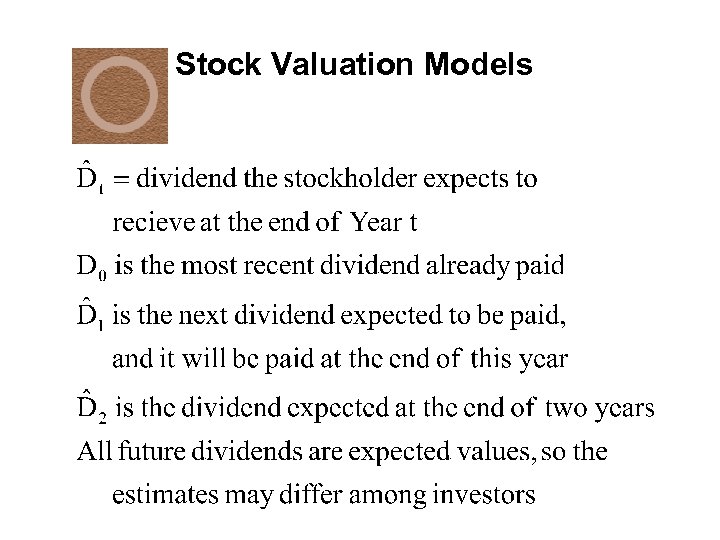 Stock Valuation Models

$\hat{D}_t$ = dividend the stockholder expects to recieve at the end of Year t

$D_0$ is the most recent dividend already paid

$\hat{D}_1$ is the next dividend expected to be paid, and it will be paid at the end of this year

$\hat{D}_2$ is the dividend expected at the end of two years

All future dividends are expected values, so the estimates may differ among investors